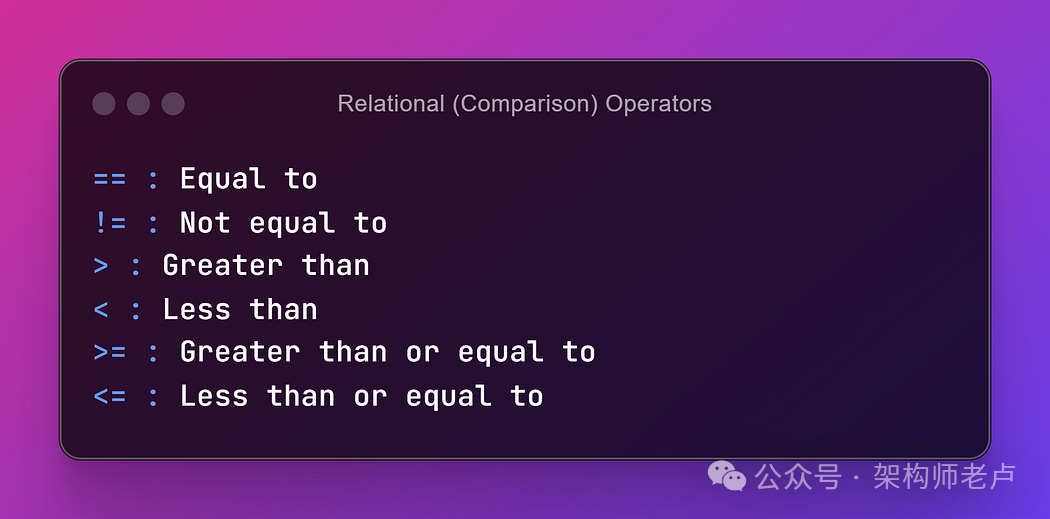 Relational (Comparison) Operators

== : Equal to
!= : Not equal to
> : Greater than
< : Less than
>= : Greater than or equal to
<= : Less than or equal to

公众号 · 架构师老卢